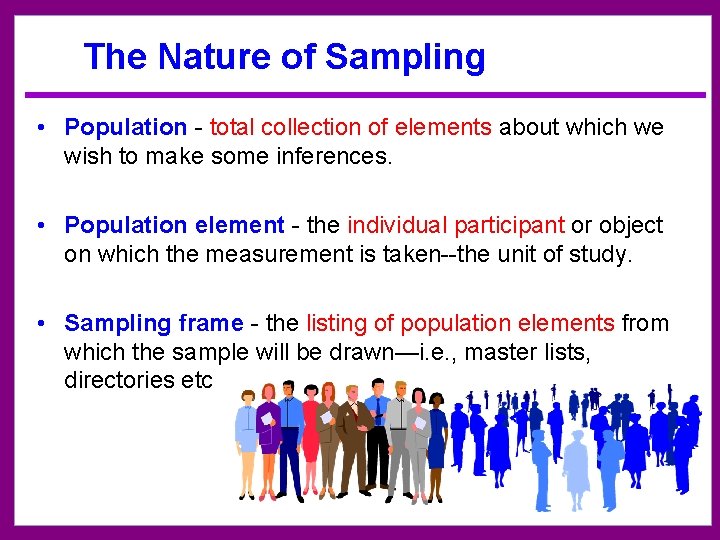 The Nature of Sampling

• Population - total collection of elements about which we wish to make some inferences.

• Population element - the individual participant or object on which the measurement is taken--the unit of study.

• Sampling frame - the listing of population elements from which the sample will be drawn—i.e., master lists, directories etc